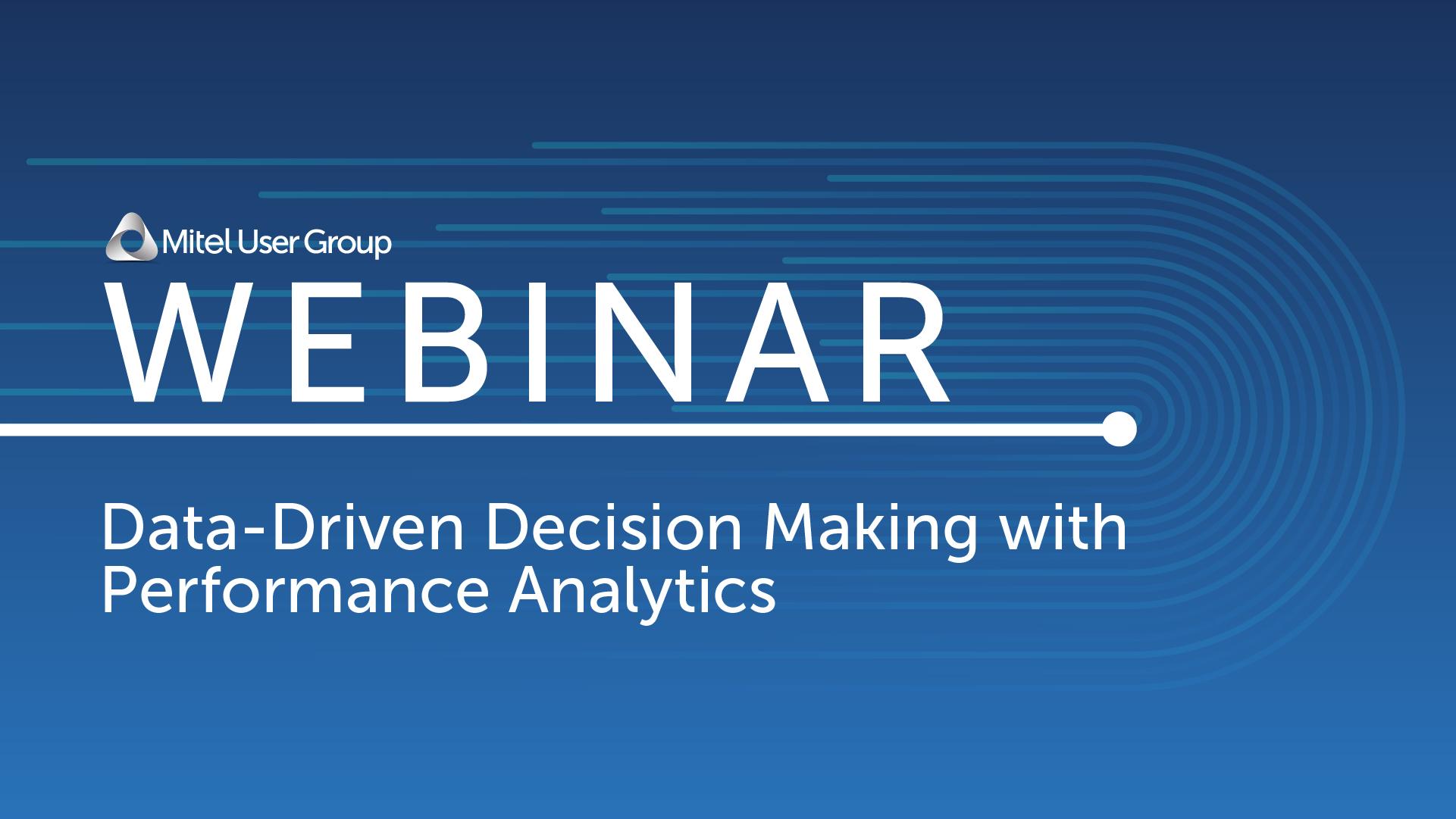 Mitel User Group

WEBINAR

Data-Driven Decision Making with Performance Analytics